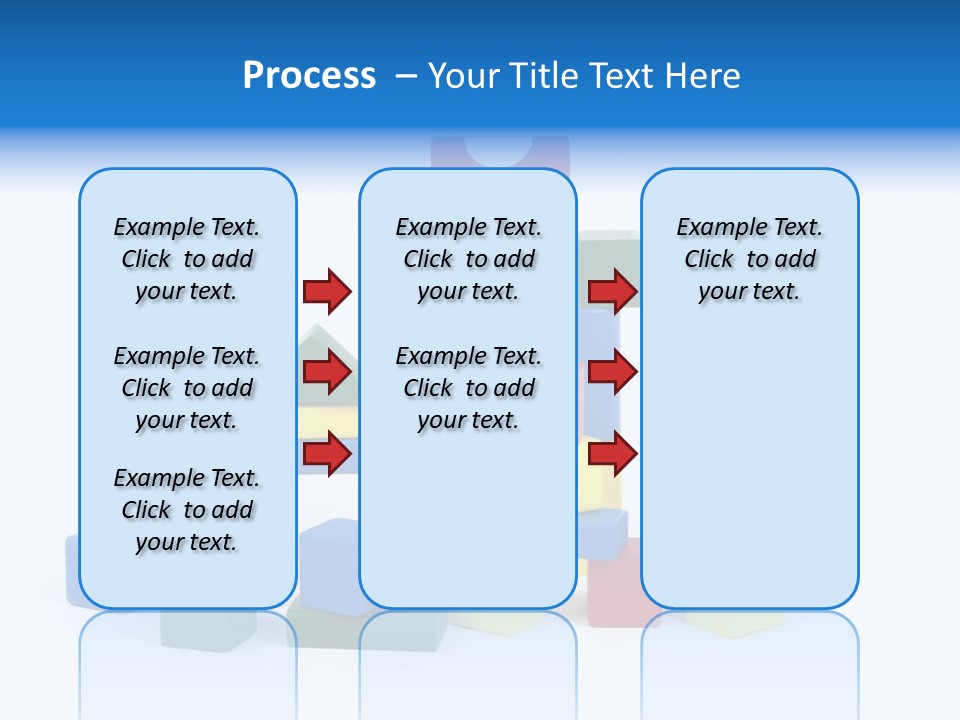 Process – Your Title Text Here

Example Text. Click to add your text.

Example Text. Click to add your text.

Example Text. Click to add your text.

Example Text. Click to add your text.

Example Text. Click to add your text.

Example Text. Click to add your text.